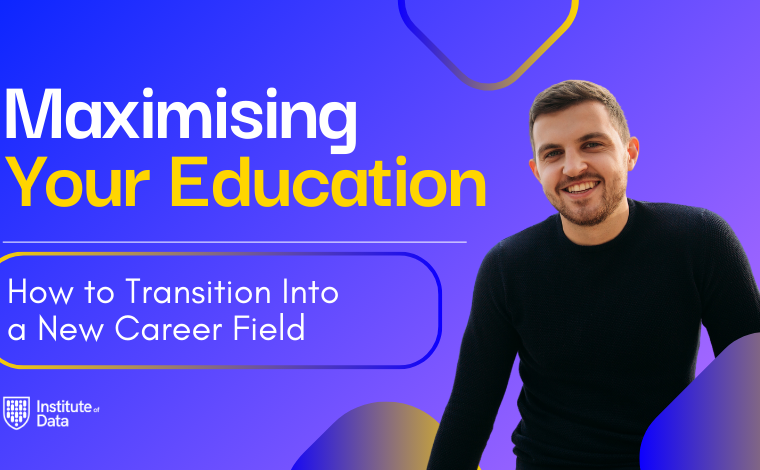 Maximising
Your Education

How to Transition Into a New Career Field

Institute of Data